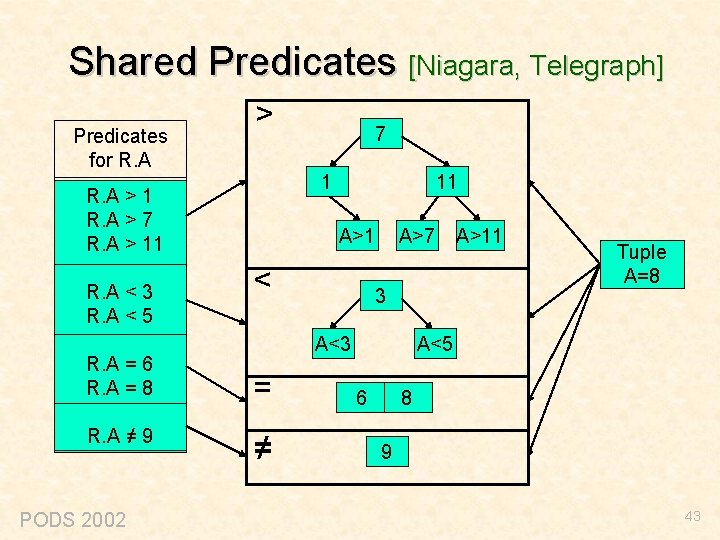 Shared Predicates [Niagara, Telegraph]

Predicates for R.A

R.A > 1
R.A > 7
R.A > 11

R.A < 3
R.A < 5

R.A = 6
R.A = 8

R.A ≠ 9

>

7

1

11

A>1

A>7

A>11

<

3

A<3

A<5

=

6

8

≠

9

Tuple A=8

PODS 2002

43